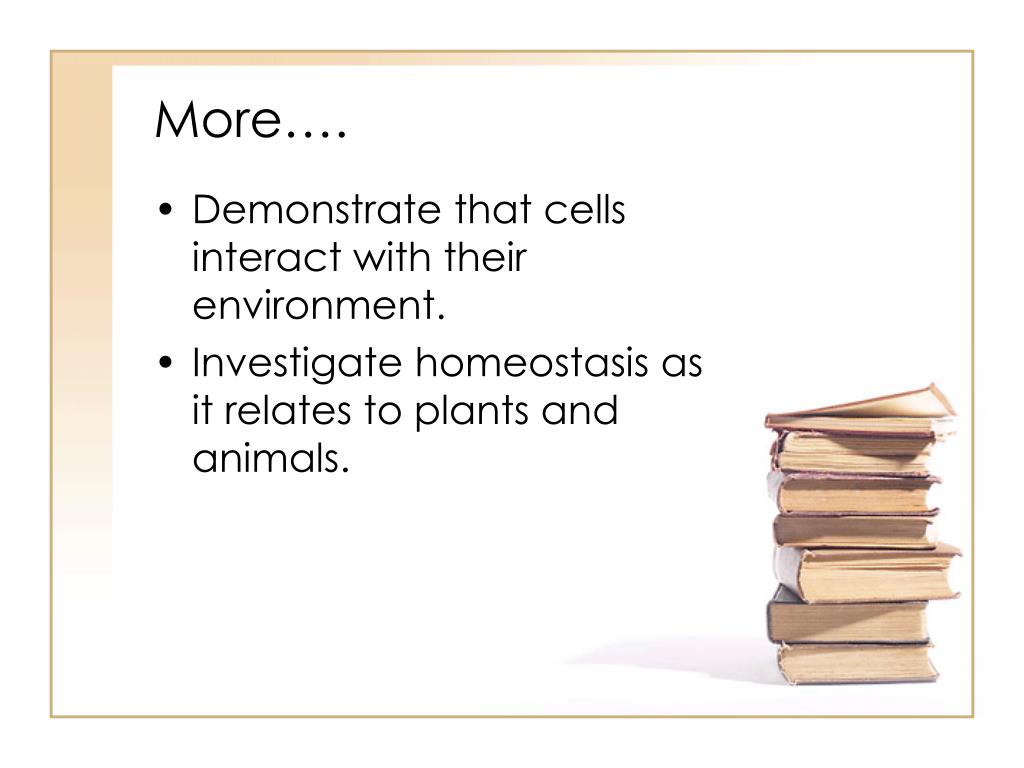 More….

• Demonstrate that cells interact with their environment.
• Investigate homeostasis as it relates to plants and animals.